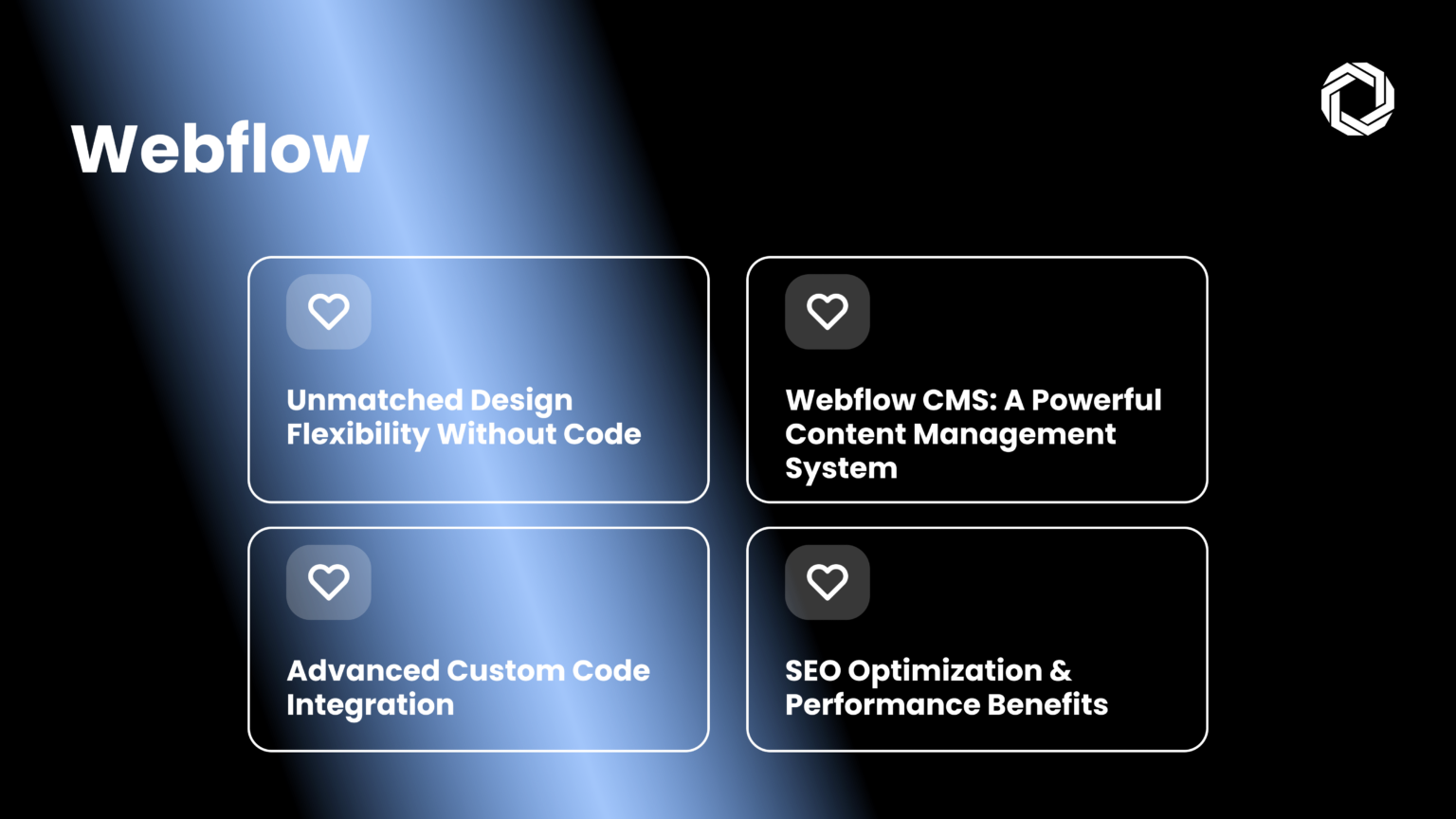 Webflow

Unmatched Design Flexibility Without Code

Webflow CMS: A Powerful Content Management System

Advanced Custom Code Integration

SEO Optimization & Performance Benefits